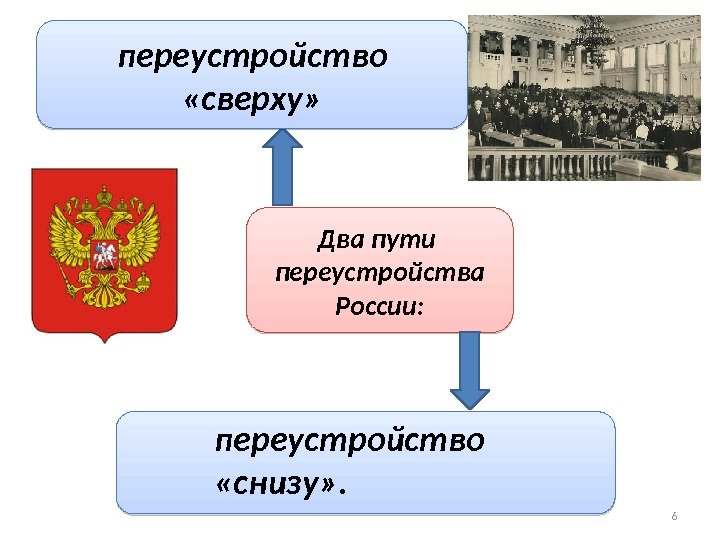 переустройство «сверху»

Два пути переустройства России:

переустройство «снизу».

6